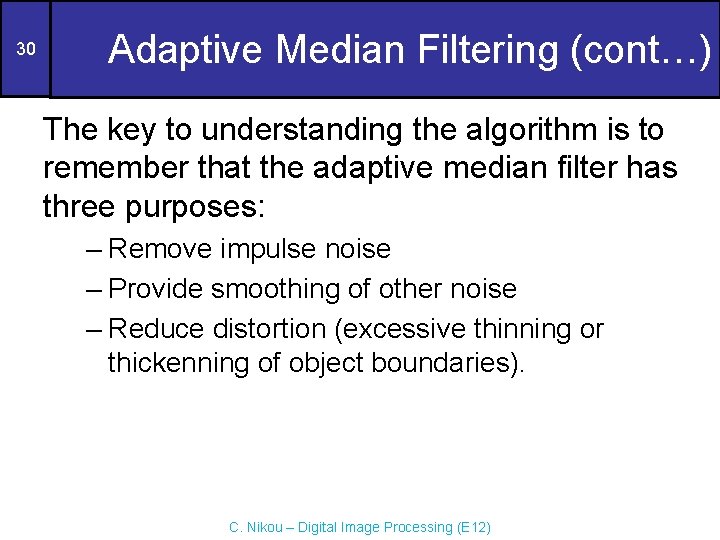 30

Adaptive Median Filtering (cont…)

The key to understanding the algorithm is to remember that the adaptive median filter has three purposes:

– Remove impulse noise
– Provide smoothing of other noise
– Reduce distortion (excessive thinning or thickenning of object boundaries).

C. Nikou – Digital Image Processing (E12)